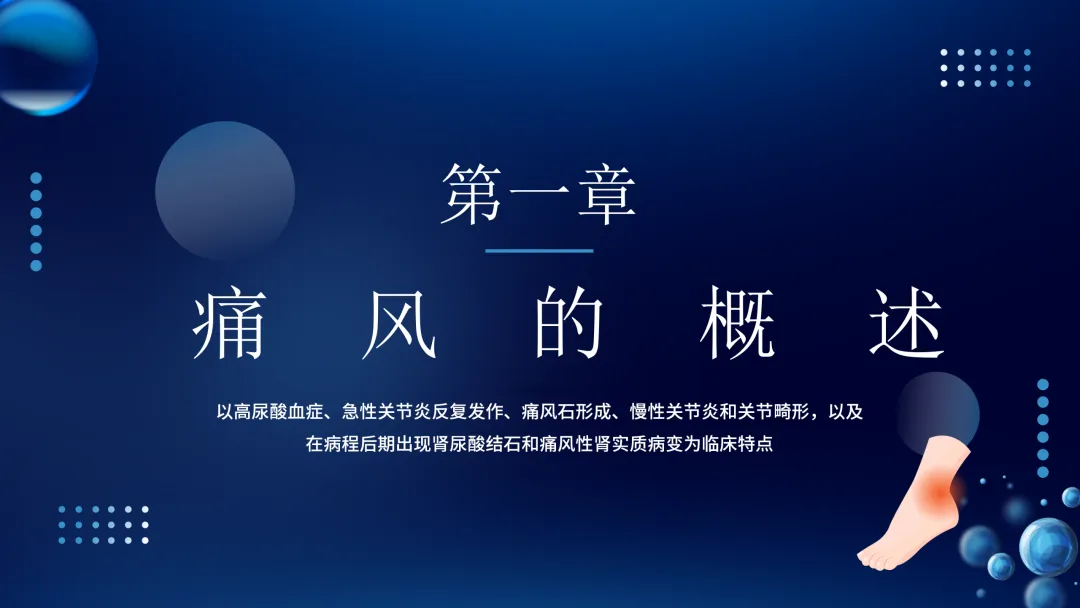 第一章

痛 风 的 概 述

以高尿酸血症、急性关节炎反复发作、痛风石形成、慢性关节炎和关节畸形，以及在病程后期出现肾尿酸结石和痛风性肾实质病变为临床特点